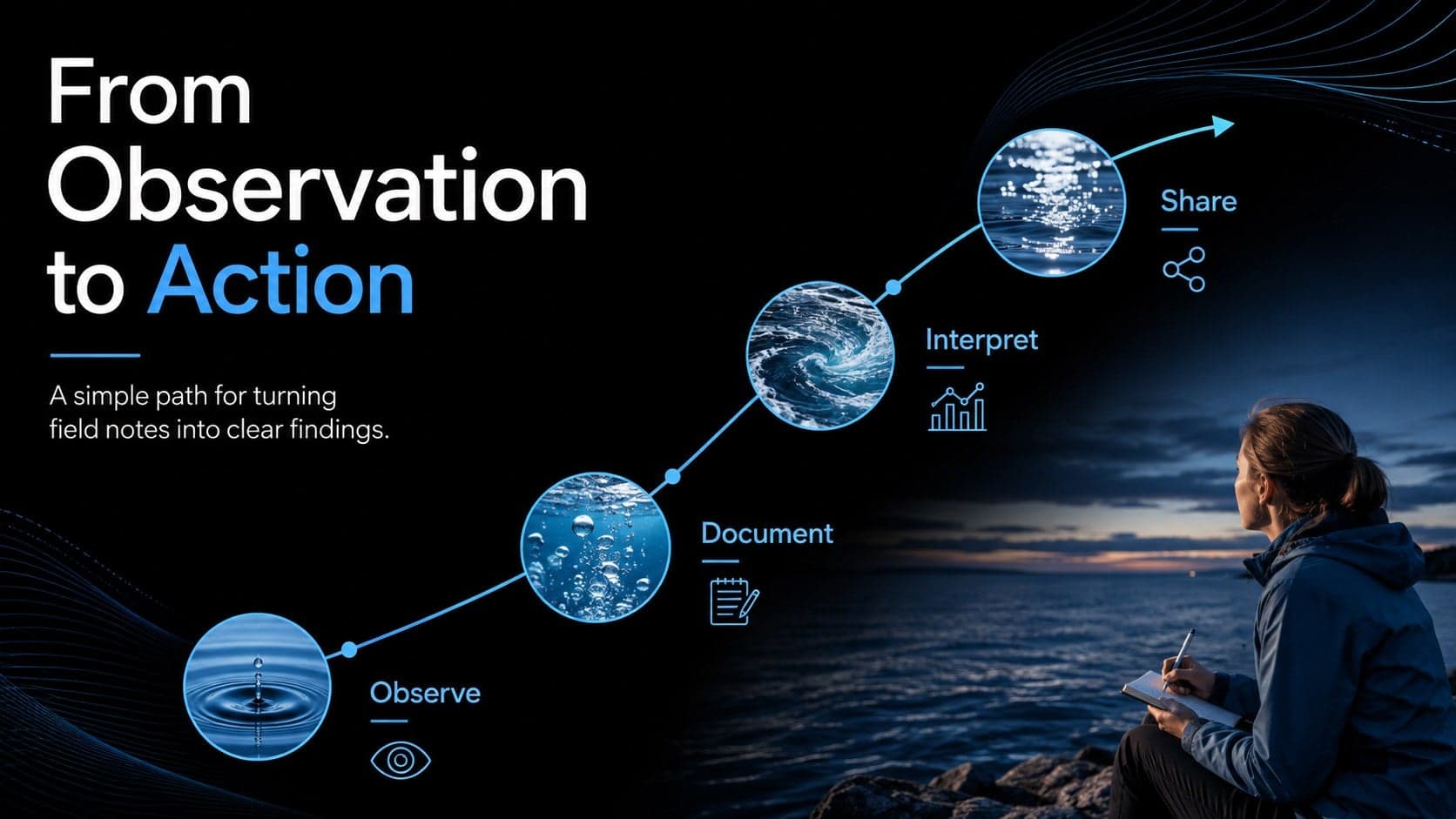 From Observation to Action

A simple path for turning field notes into clear findings.

Share

Interpret

Document

Observe